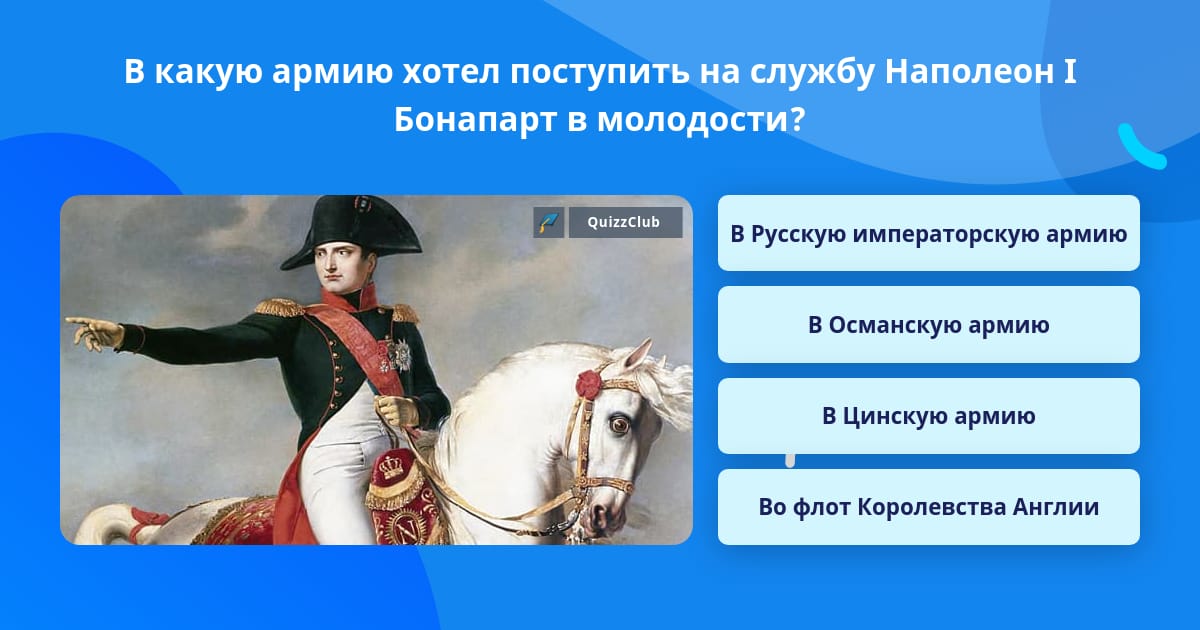 В какую армию хотел поступить на службу Наполеон I Бонапарт в молодости?

QuizzClub

В Русскую императорскую армию

В Османскую армию

В Цинскую армию

Во флот Королевства Англии